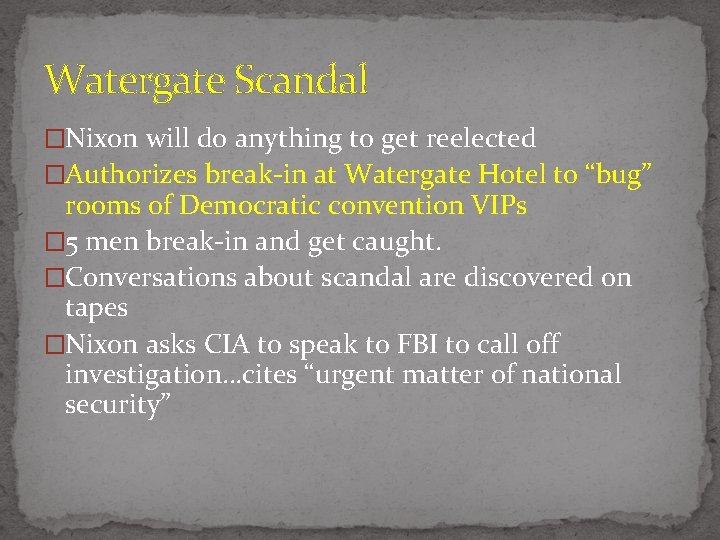 Watergate Scandal

□Nixon will do anything to get reelected

□Authorizes break-in at Watergate Hotel to “bug” rooms of Democratic convention VIPs

□5 men break-in and get caught.

□Conversations about scandal are discovered on tapes

□Nixon asks CIA to speak to FBI to call off investigation…cites “urgent matter of national security”